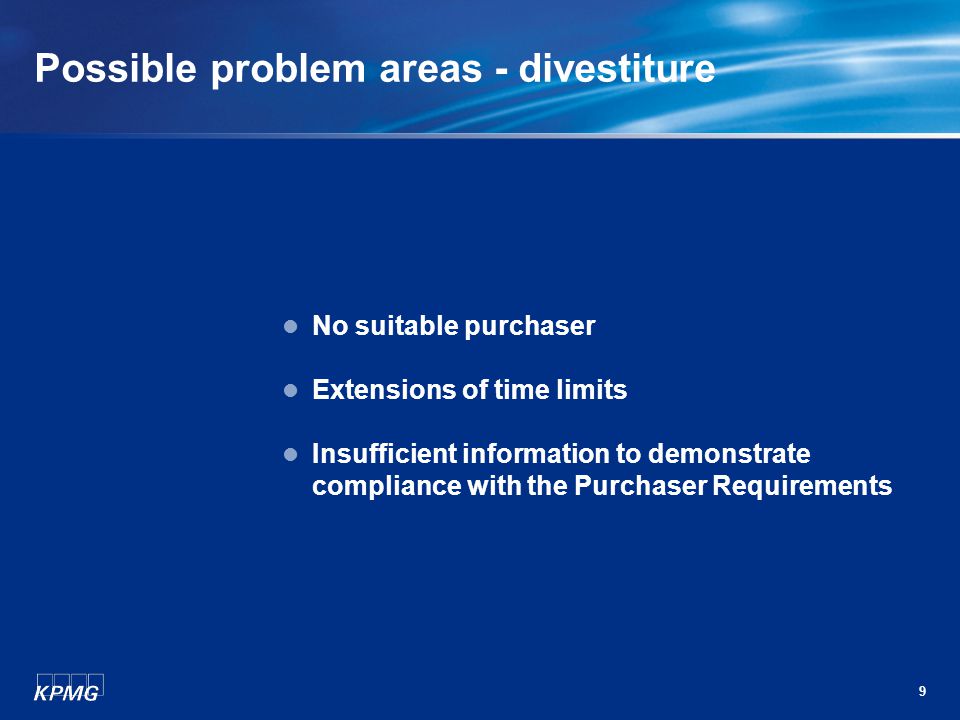 Possible problem areas - divestiture

- No suitable purchaser
- Extensions of time limits
- Insufficient information to demonstrate compliance with the Purchaser Requirements

KPMG

9